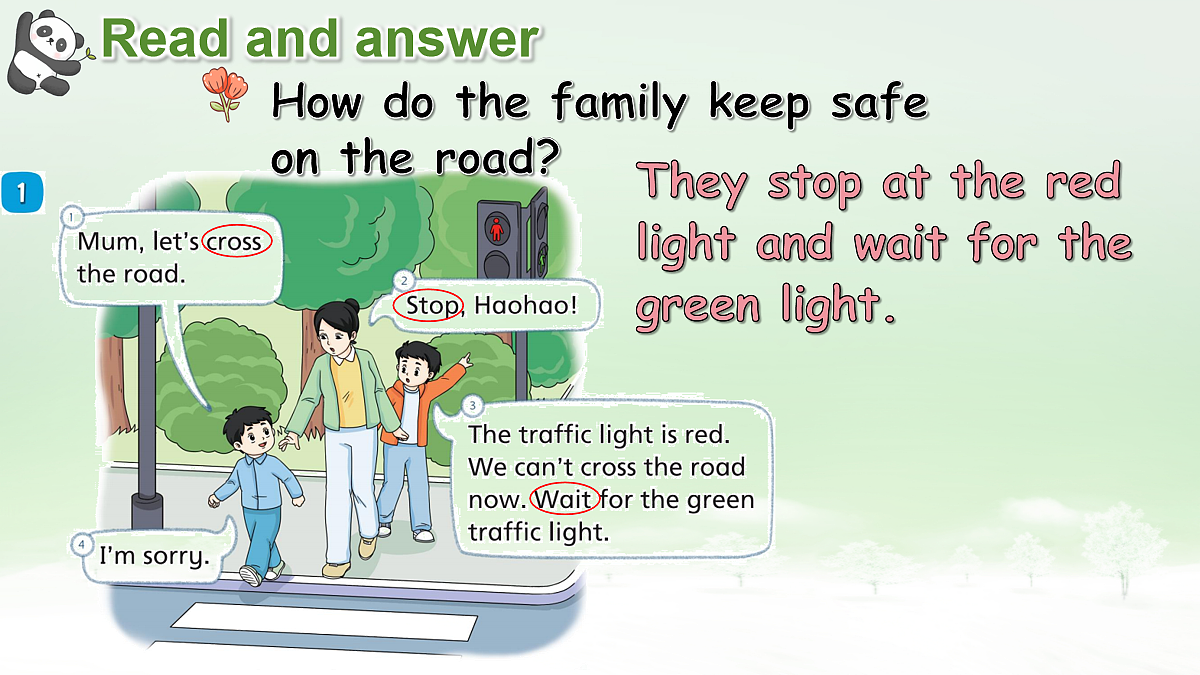 Read and answer

How do the family keep safe on the road?

They stop at the red light and wait for the green light.

1

1 Mum, let's cross the road.

2 Stop, Haohao!

3 The traffic light is red. We can't cross the road now. Wait for the green traffic light.

4 I'm sorry.